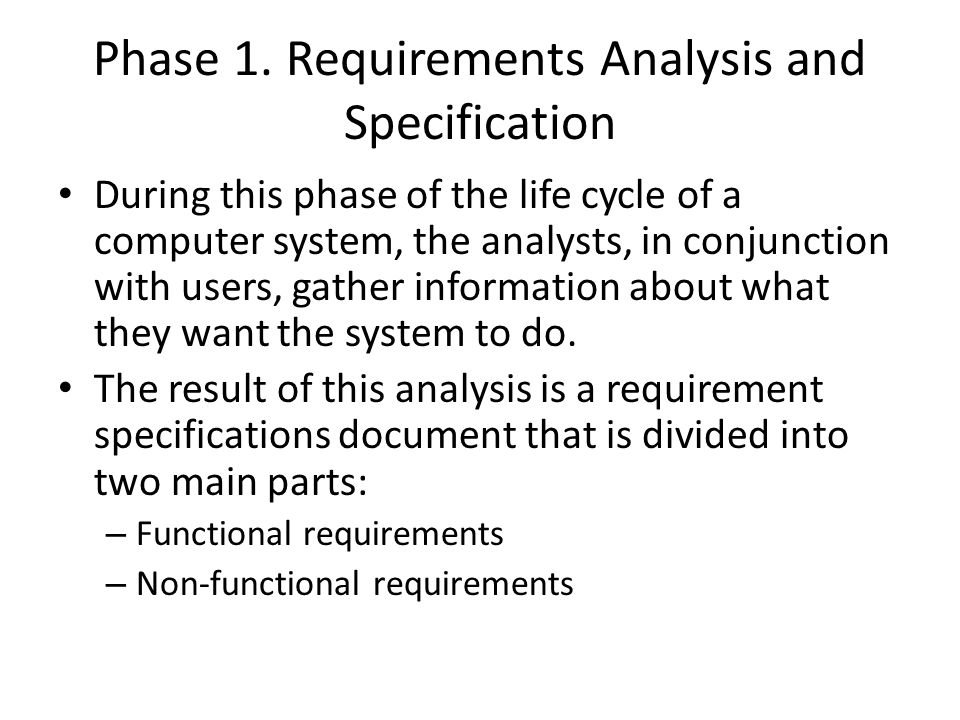 Phase 1. Requirements Analysis and Specification

• During this phase of the life cycle of a computer system, the analysts, in conjunction with users, gather information about what they want the system to do.

• The result of this analysis is a requirement specifications document that is divided into two main parts:

– Functional requirements

– Non-functional requirements